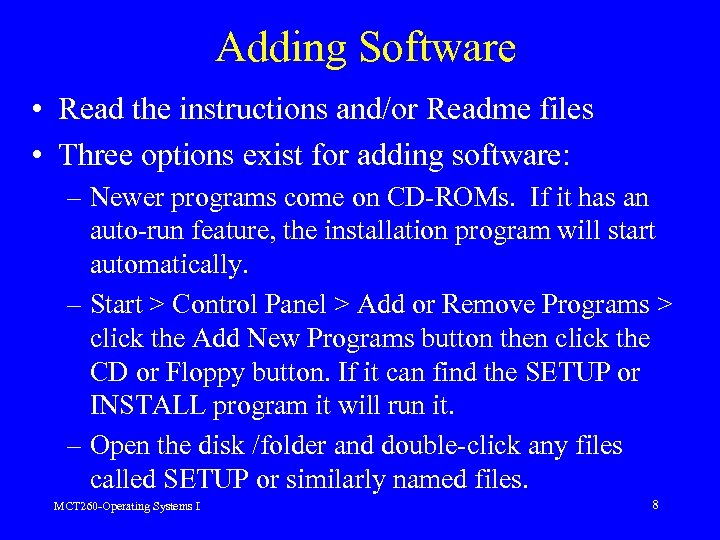 Adding Software

• Read the instructions and/or Readme files

• Three options exist for adding software:

– Newer programs come on CD-ROMs. If it has an auto-run feature, the installation program will start automatically.

– Start > Control Panel > Add or Remove Programs > click the Add New Programs button then click the CD or Floppy button. If it can find the SETUP or INSTALL program it will run it.

– Open the disk /folder and double-click any files called SETUP or similarly named files.

MCT260-Operating Systems I

8